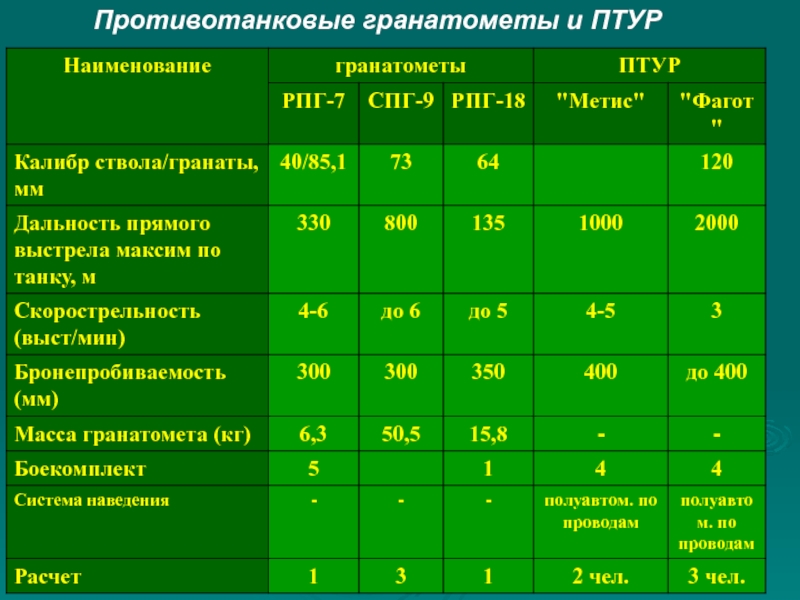 Противотанковые гранатометы и ПТУР

| Наименование | гранатометы | | | ПТУР | |
|---|---|---|---|---|---|
| | РПГ-7 | СПГ-9 | РПГ-18 | "Метис" | "Фагот" |
| Калибр ствола/гранаты, мм | 40/85,1 | 73 | 64 | | 120 |
| Дальность прямого выстрела максим по танку, м | 330 | 800 | 135 | 1000 | 2000 |
| Скорострельность (выст/мин) | 4-6 | до 6 | до 5 | 4-5 | 3 |
| Бронепробиваемость (мм) | 300 | 300 | 350 | 400 | до 400 |
| Масса гранатомета (кг) | 6,3 | 50,5 | 15,8 | - | - |
| Боекомплект | 5 | | 1 | 4 | 4 |
| Система наведения | - | - | - | полуавтом. по проводам | полуавтом. по проводам |
| Расчет | 1 | 3 | 1 | 2 чел. | 3 чел. |